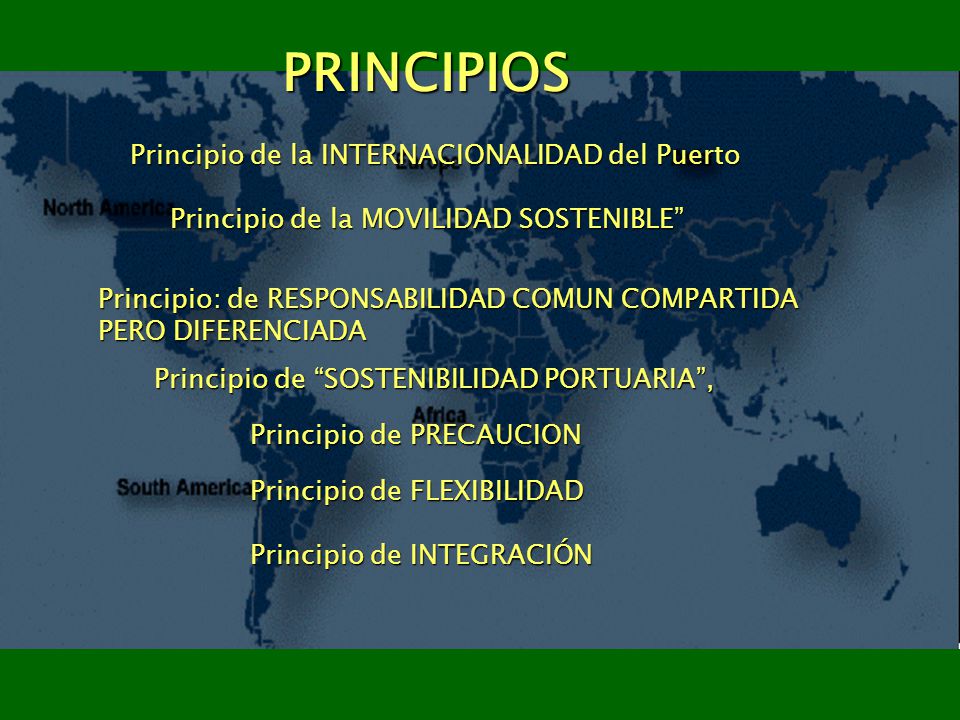 PRINCIPIOS

Principio de la INTERNACIONALIDAD del Puerto

Principio de la MOVILIDAD SOSTENIBLE”

Principio: de RESPONSABILIDAD COMUN COMPARTIDA PERO DIFERENCIADA

Principio de “SOSTENIBILIDAD PORTUARIA”,

Principio de PRECAUCION

Principio de FLEXIBILIDAD

Principio de INTEGRACIÓN

North America

Europe

Africa

South America